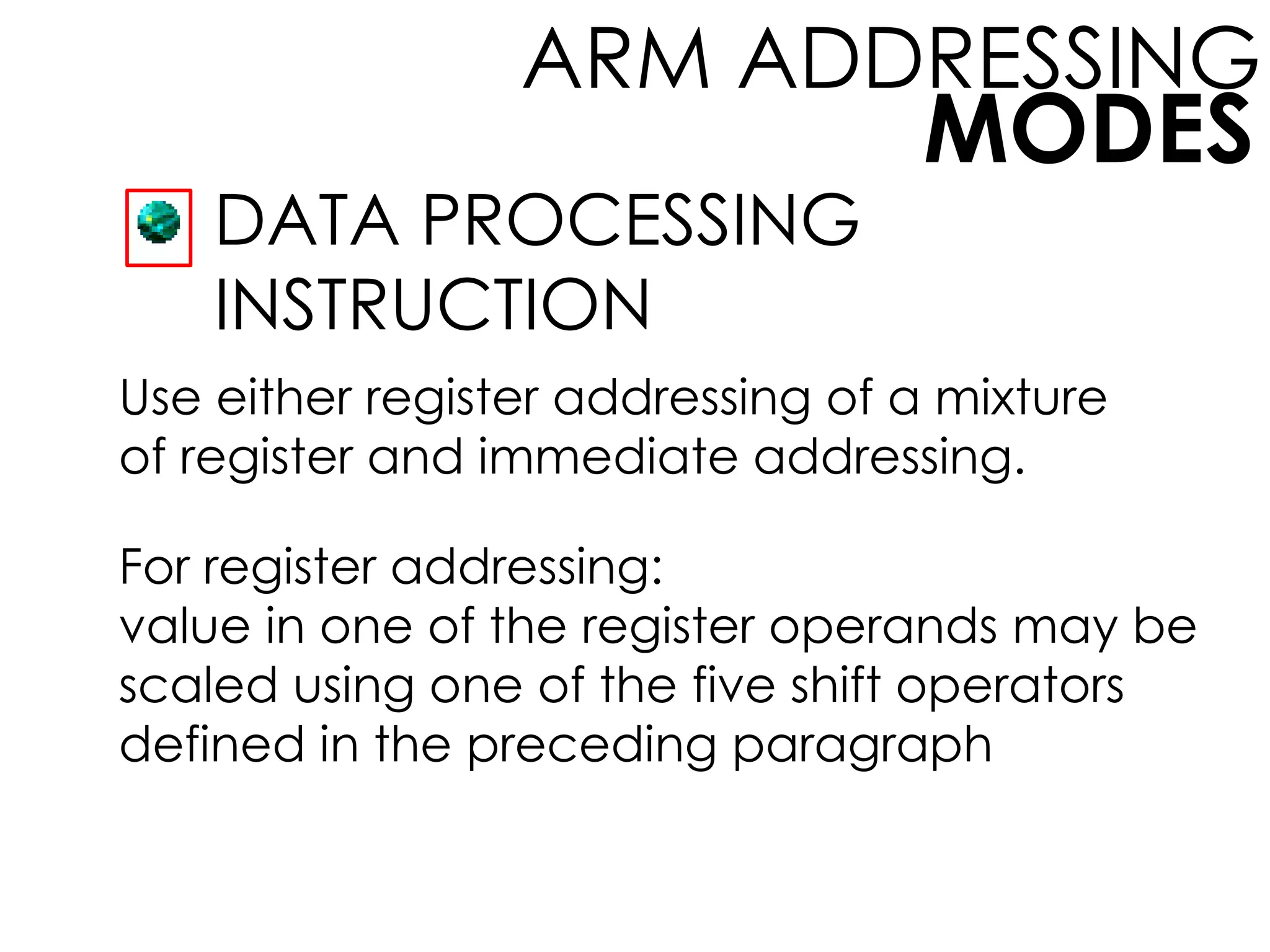 ARM ADDRESSING
MODES

DATA PROCESSING INSTRUCTION

Use either register addressing of a mixture of register and immediate addressing.

For register addressing:
value in one of the register operands may be scaled using one of the five shift operators defined in the preceding paragraph